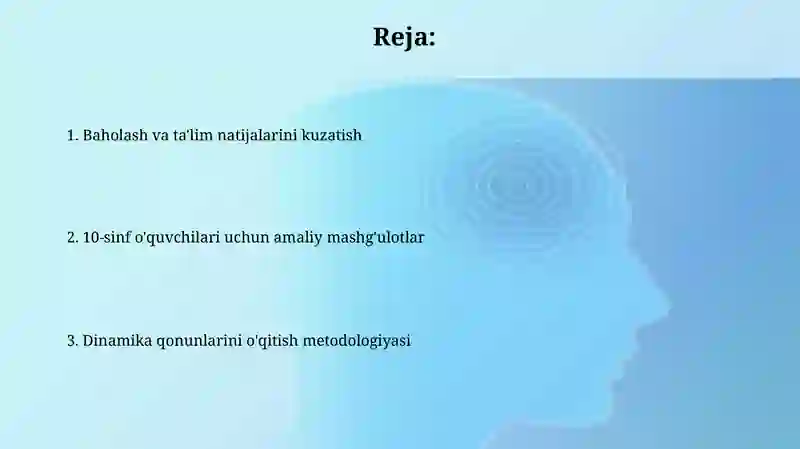 Reja:

1. Baholash va ta'lim natijalarini kuzatish

2. 10-sinf o'quvchilari uchun amaliy mashg'ulotlar

3. Dinamika qonunlarini o'qitish metodologiyasi